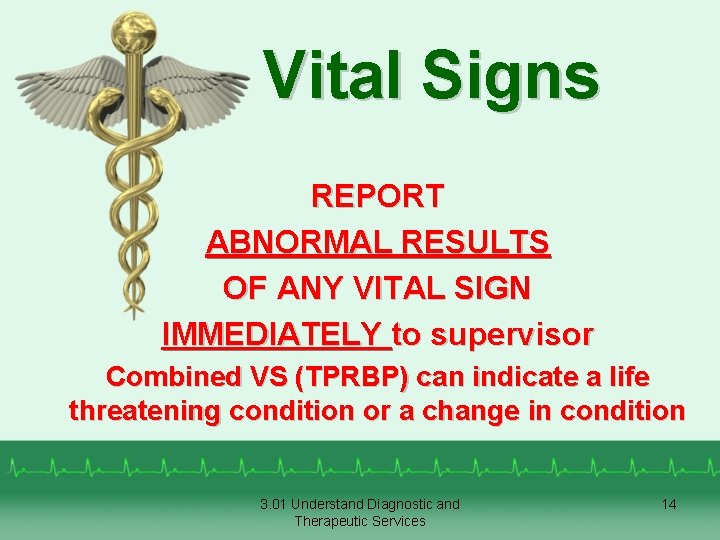 Vital Signs

REPORT
ABNORMAL RESULTS
OF ANY VITAL SIGN
IMMEDIATELY to supervisor

Combined VS (TPRBP) can indicate a life threatening condition or a change in condition

3.01 Understand Diagnostic and Therapeutic Services

14